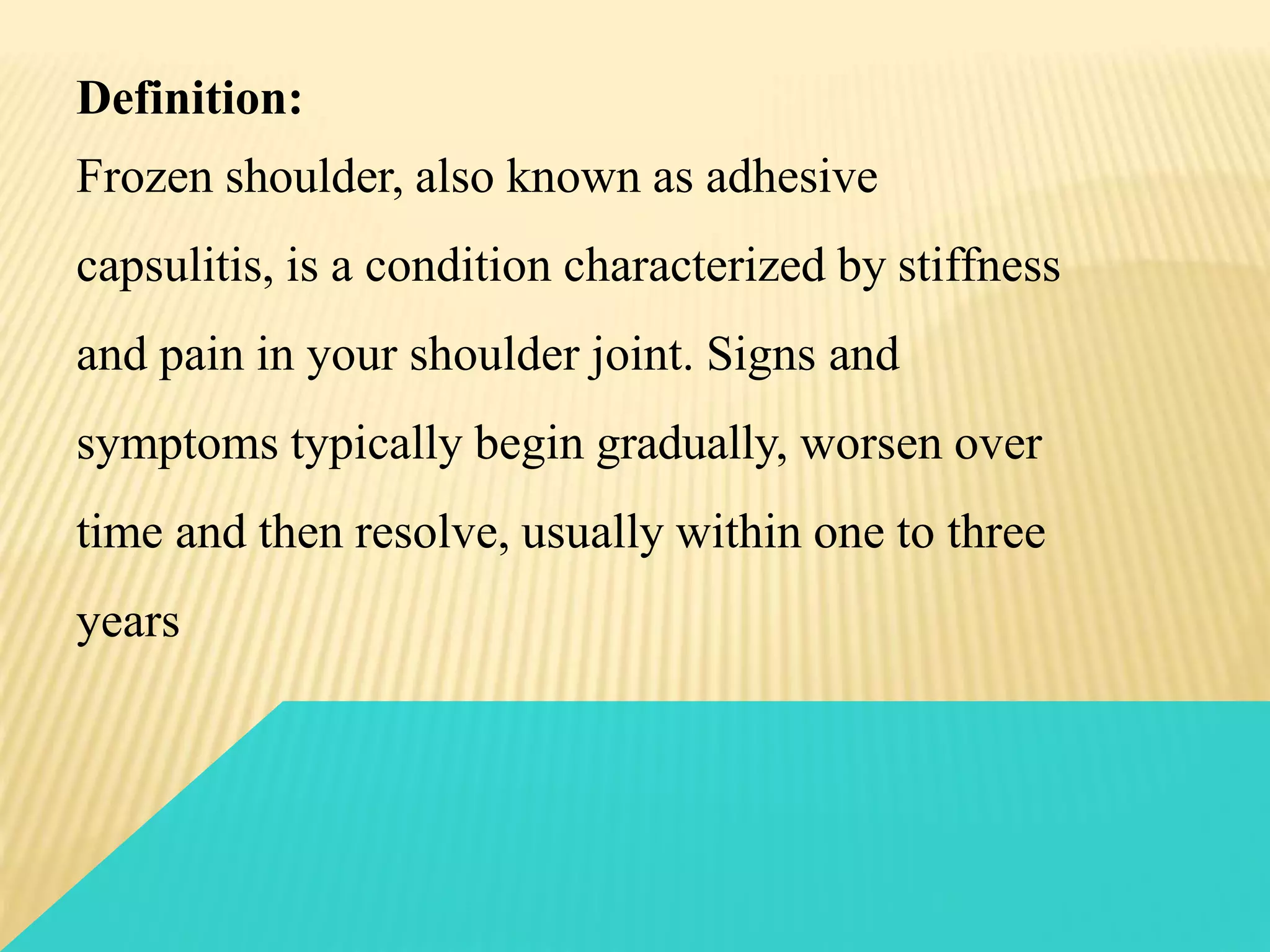 Definition:

Frozen shoulder, also known as adhesive capsulitis, is a condition characterized by stiffness and pain in your shoulder joint. Signs and symptoms typically begin gradually, worsen over time and then resolve, usually within one to three years